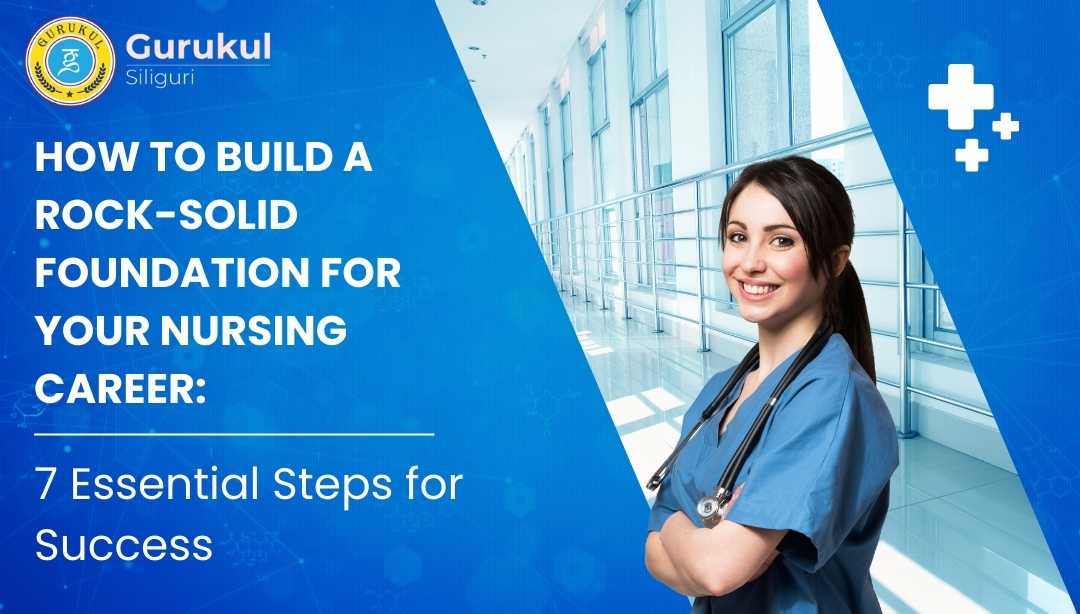 GURUKUL
Gurukul
Siliguri

HOW TO BUILD A ROCK-SOLID FOUNDATION FOR YOUR NURSING CAREER:

7 Essential Steps for Success